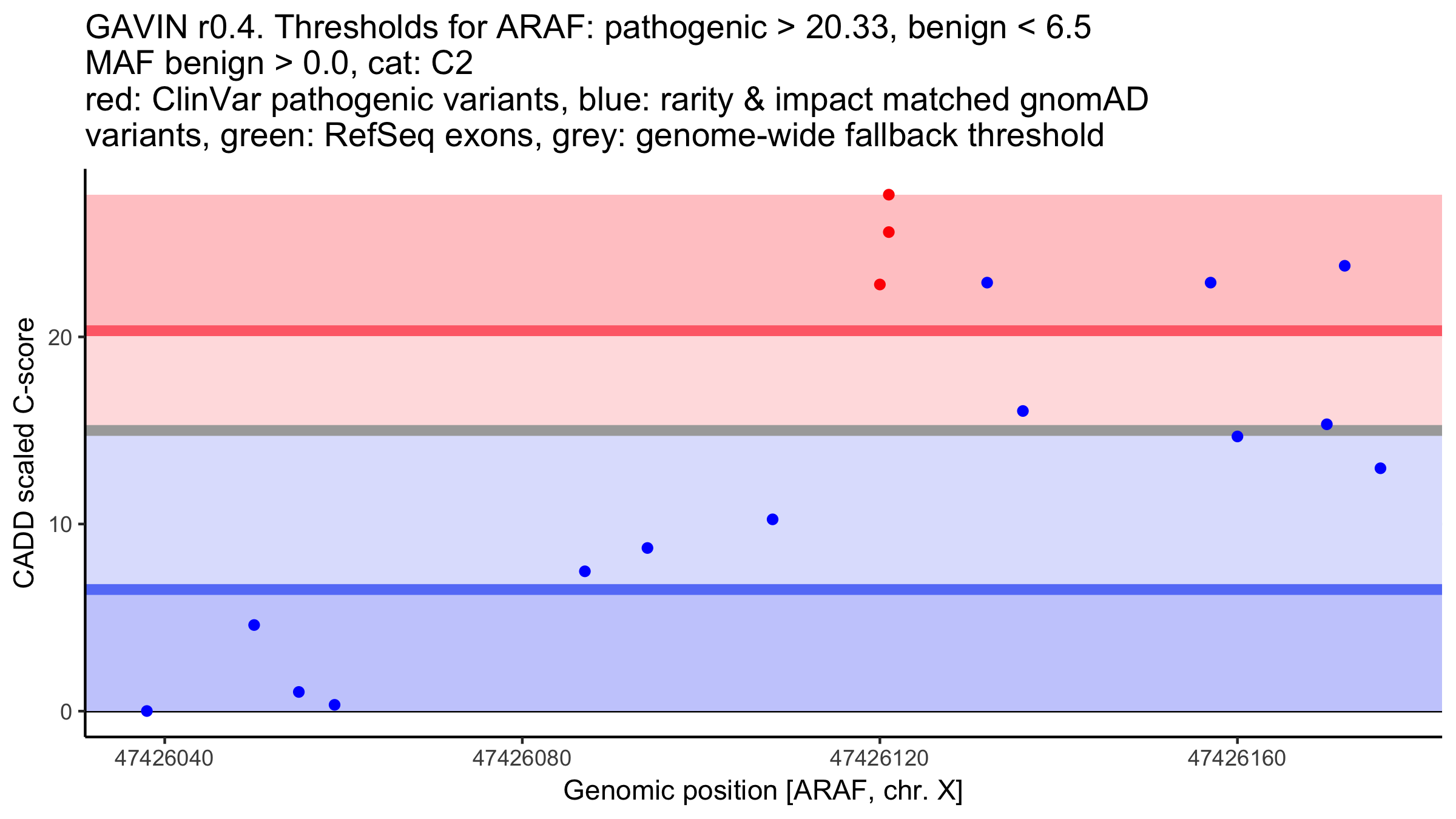 GAVIN r0.4. Thresholds for ARAF: pathogenic > 20.33, benign < 6.5
MAF benign > 0.0, cat: C2
red: ClinVar pathogenic variants, blue: rarity & impact matched gnomAD variants, green: RefSeq exons, grey: genome-wide fallback threshold

CADD scaled C-score

20
10
0

47426040
47426080
47426120
47426160

Genomic position [ARAF, chr. X]